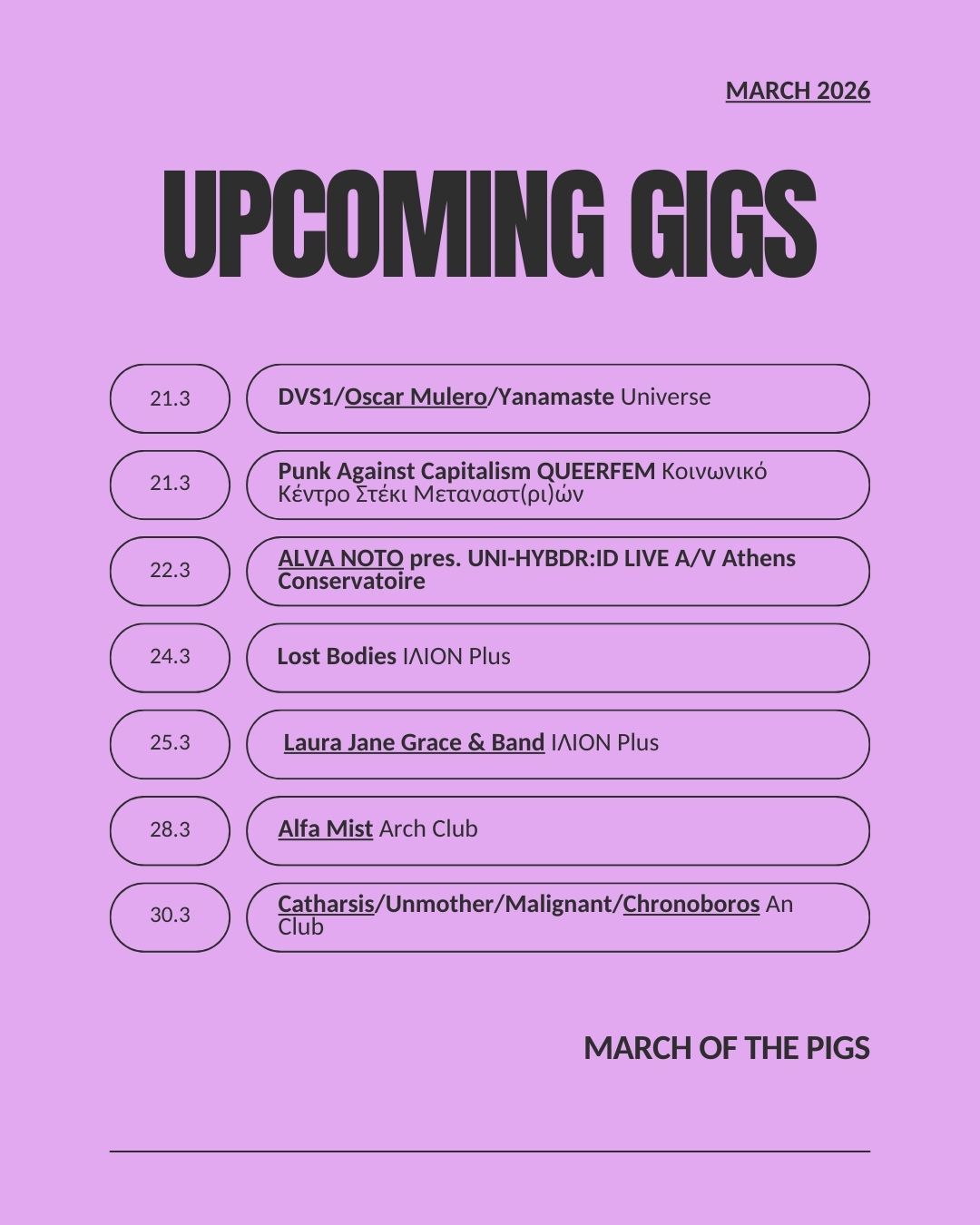 MARCH 2026

UPCOMING GIGS

21.3

DVS1/Oscar Mulero/Yanamaste Universe

21.3

Punk Against Capitalism QUEERFEM Κοινωνικό Κέντρο Στέκι Μεταναστ(ρι)ών

22.3

ALVA NOTO pres. UNI-HYBDR:ID LIVE A/V Athens Conservatoire

24.3

Lost Bodies ΙΛΙΟΝ Plus

25.3

Laura Jane Grace & Band ΙΛΙΟΝ Plus

28.3

Alfa Mist Arch Club

30.3

Catharsis/Unmother/Malignant/Chronoboros An Club

MARCH OF THE PIGS